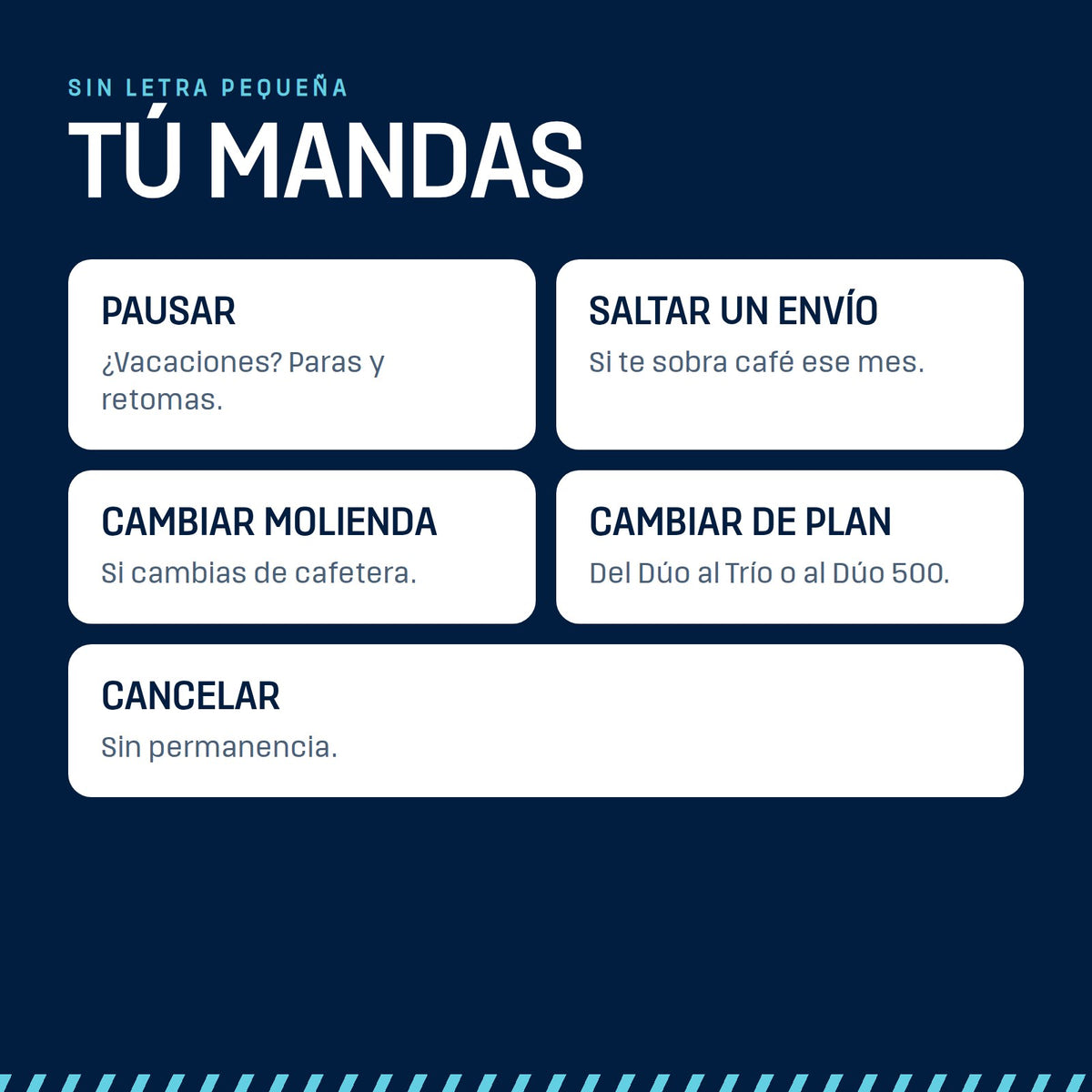 SIN LETRA PEQUEÑA

TÚ MANDAS

PAUSAR
¿Vacaciones? Paras y retomas.

SALTAR UN ENVÍO
Si te sobra café ese mes.

CAMBIAR MOLIENDA
Si cambias de cafetera.

CAMBIAR DE PLAN
Del Dúo al Trío o al Dúo 500.

CANCELAR
Sin permanencia.